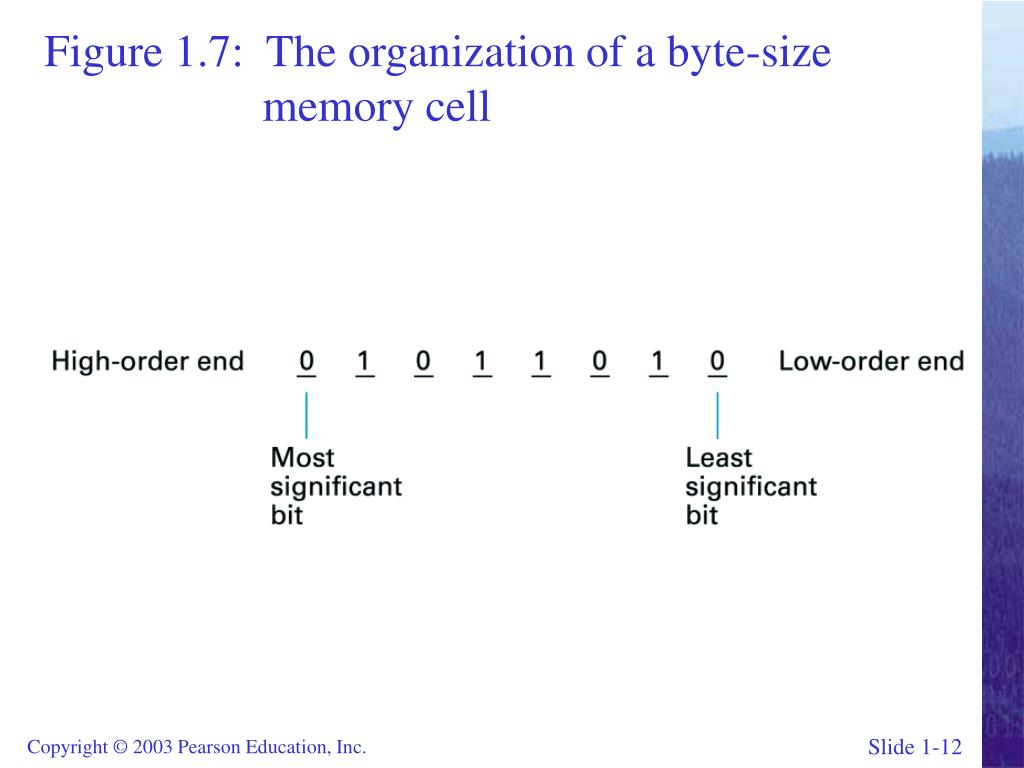 Figure 1.7: The organization of a byte-size memory cell

High-order end 0 1 0 1 1 0 1 0 Low-order end

Most significant bit

Least significant bit

Copyright © 2003 Pearson Education, Inc.

Slide 1-12